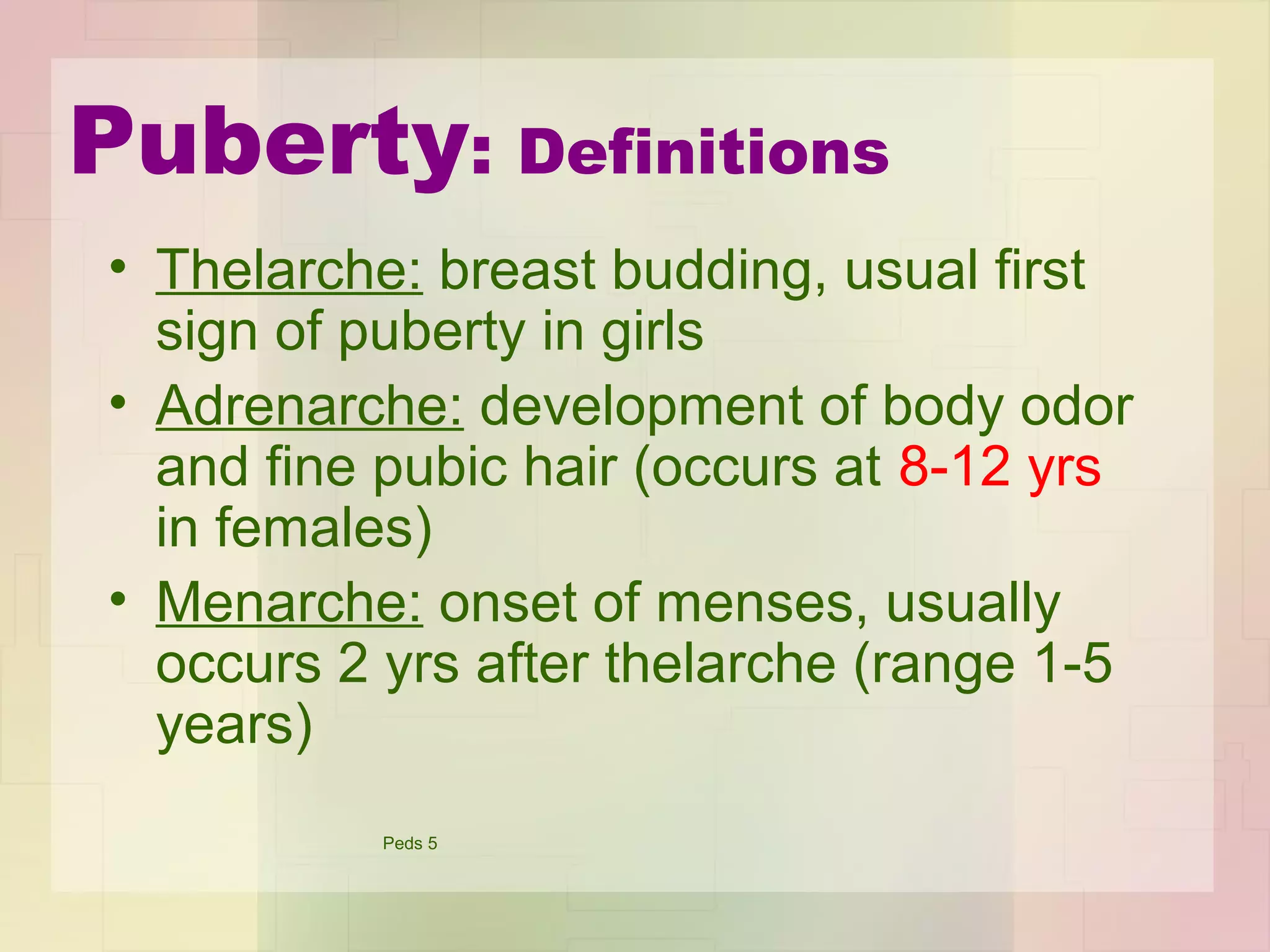 Puberty: Definitions

• Thelarche: breast budding, usual first sign of puberty in girls
• Adrenarche: development of body odor and fine pubic hair (occurs at 8-12 yrs in females)
• Menarche: onset of menses, usually occurs 2 yrs after thelarche (range 1-5 years)

Peds 5